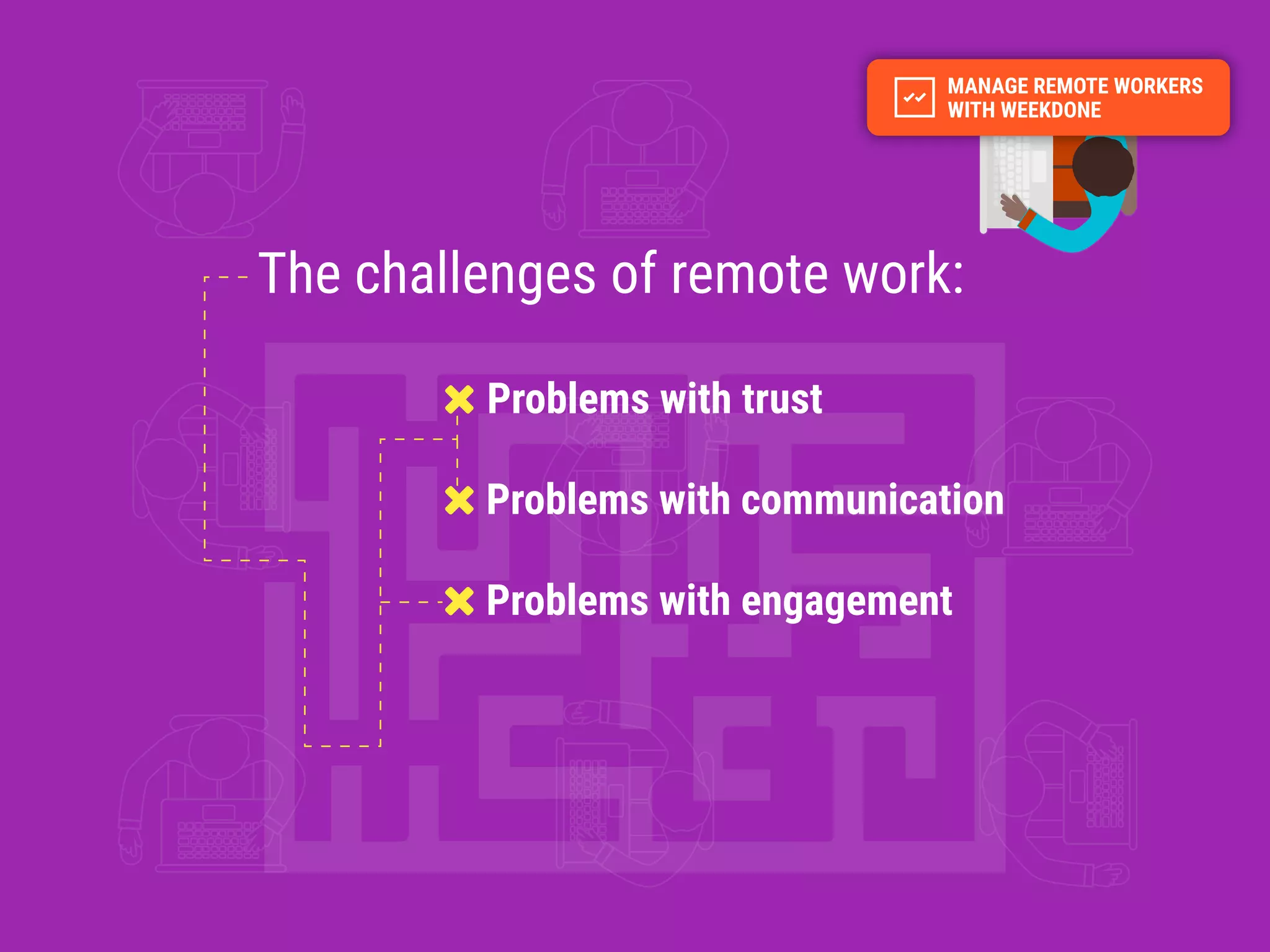 MANAGE REMOTE WORKERS WITH WEEKDONE

The challenges of remote work:

Problems with trust

Problems with communication

Problems with engagement